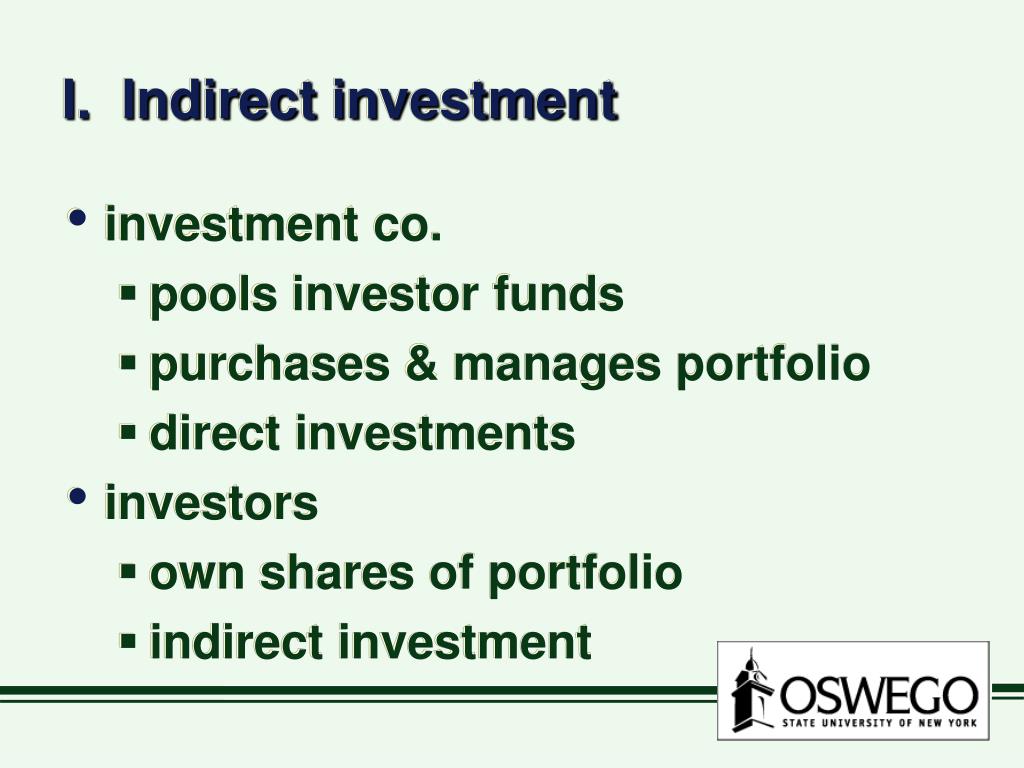 I. Indirect investment

• investment co.
 ▪ pools investor funds
 ▪ purchases & manages portfolio
 ▪ direct investments
• investors
 ▪ own shares of portfolio
 ▪ indirect investment

OSWEGO
STATE UNIVERSITY OF NEW YORK